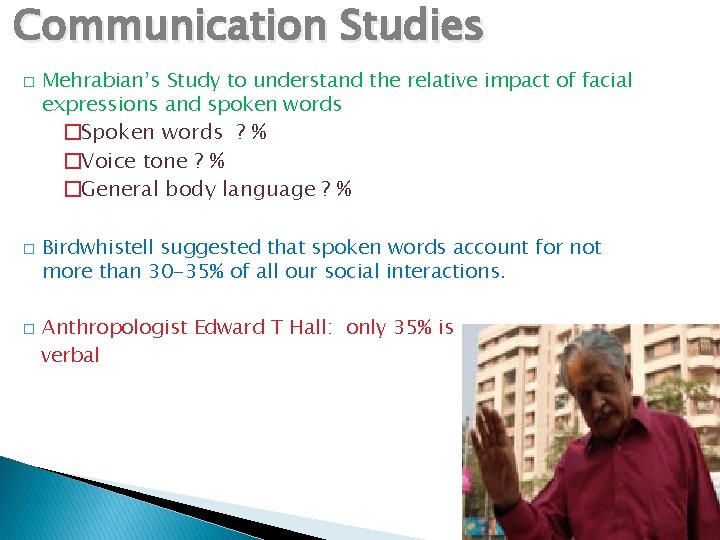 Communication Studies

□ Mehrabian's Study to understand the relative impact of facial expressions and spoken words

□Spoken words ? %

□Voice tone ? %

□General body language ? %

□ Birdwhistell suggested that spoken words account for not more than 30-35% of all our social interactions.

□ Anthropologist Edward T Hall: only 35% is verbal